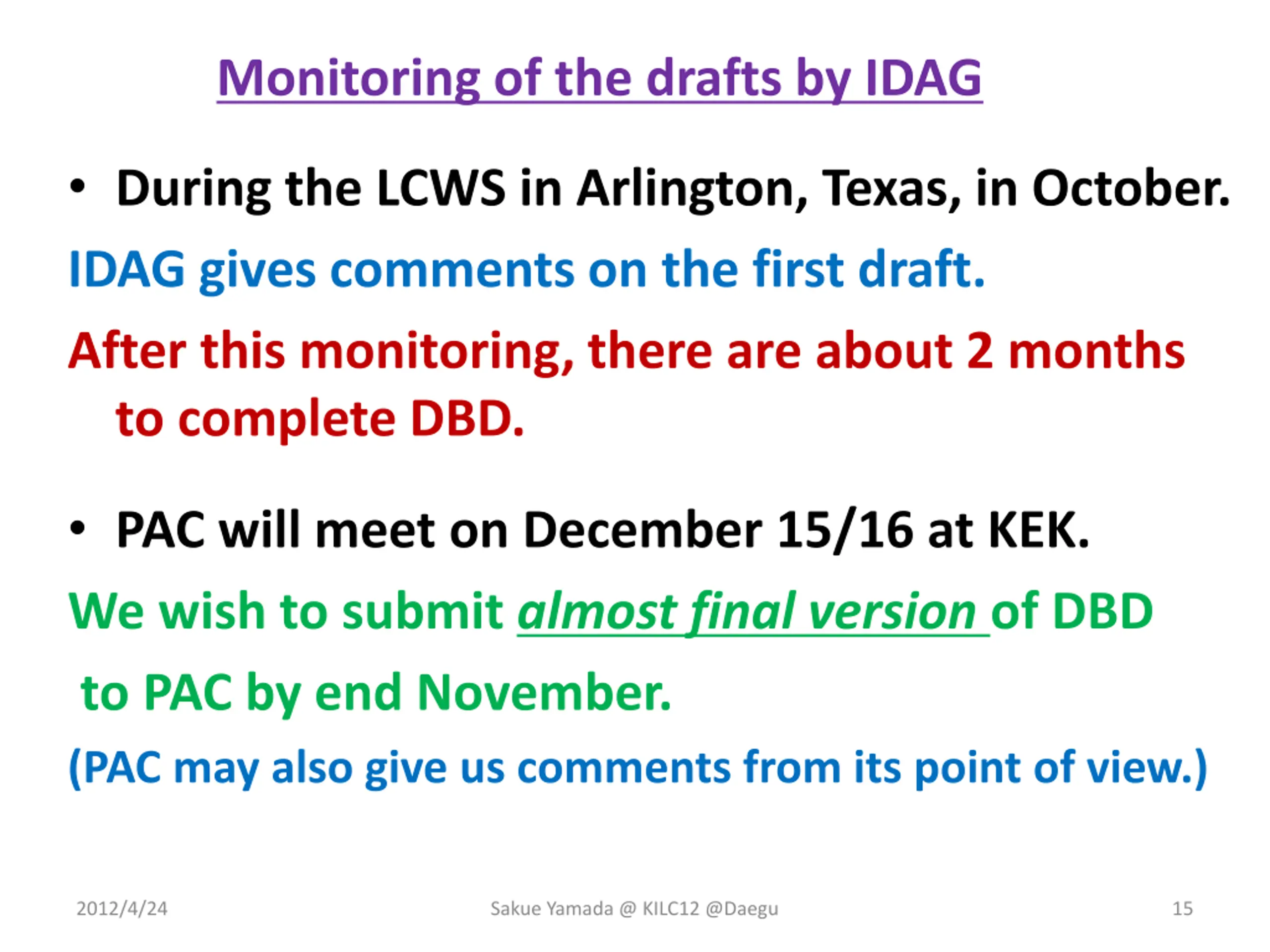 Monitoring of the drafts by IDAG

• During the LCWS in Arlington, Texas, in October.

IDAG gives comments on the first draft.

After this monitoring, there are about 2 months to complete DBD.

• PAC will meet on December 15/16 at KEK.

We wish to submit almost final version of DBD to PAC by end November.

(PAC may also give us comments from its point of view.)

2012/4/24 Sakue Yamada @ KILC12 @Daegu 15